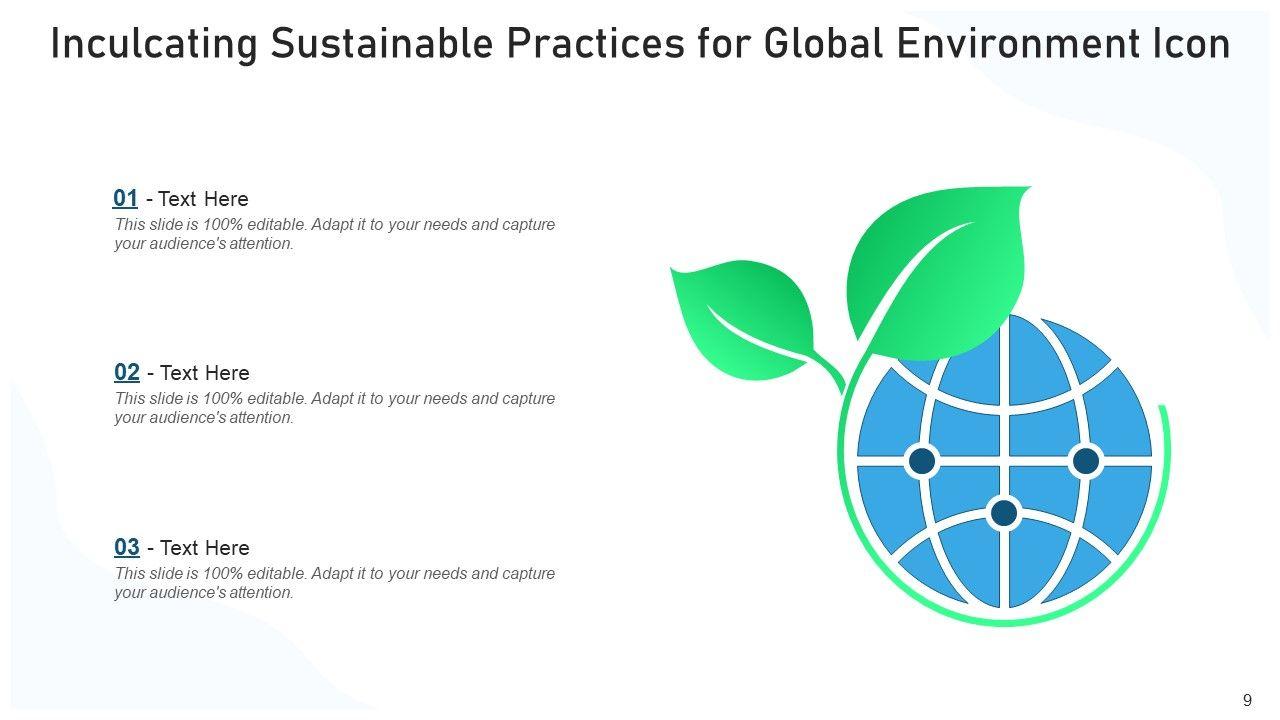 Inculcating Sustainable Practices for Global Environment Icon

01 - Text Here
This slide is 100% editable. Adapt it to your needs and capture your audience's attention.

02 - Text Here
This slide is 100% editable. Adapt it to your needs and capture your audience's attention.

03 - Text Here
This slide is 100% editable. Adapt it to your needs and capture your audience's attention.

9